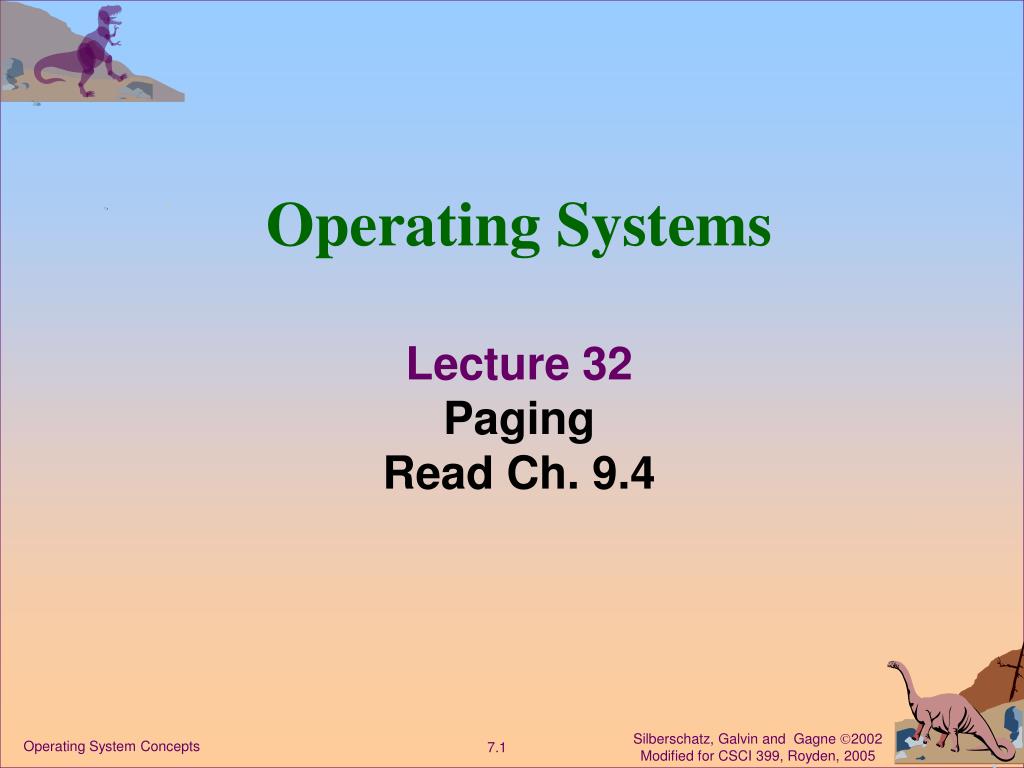 Operating Systems

Lecture 32
Paging
Read Ch. 9.4

Operating System Concepts

7.1

Silberschatz, Galvin and Gagne ©2002
Modified for CSCI 399, Royden, 2005